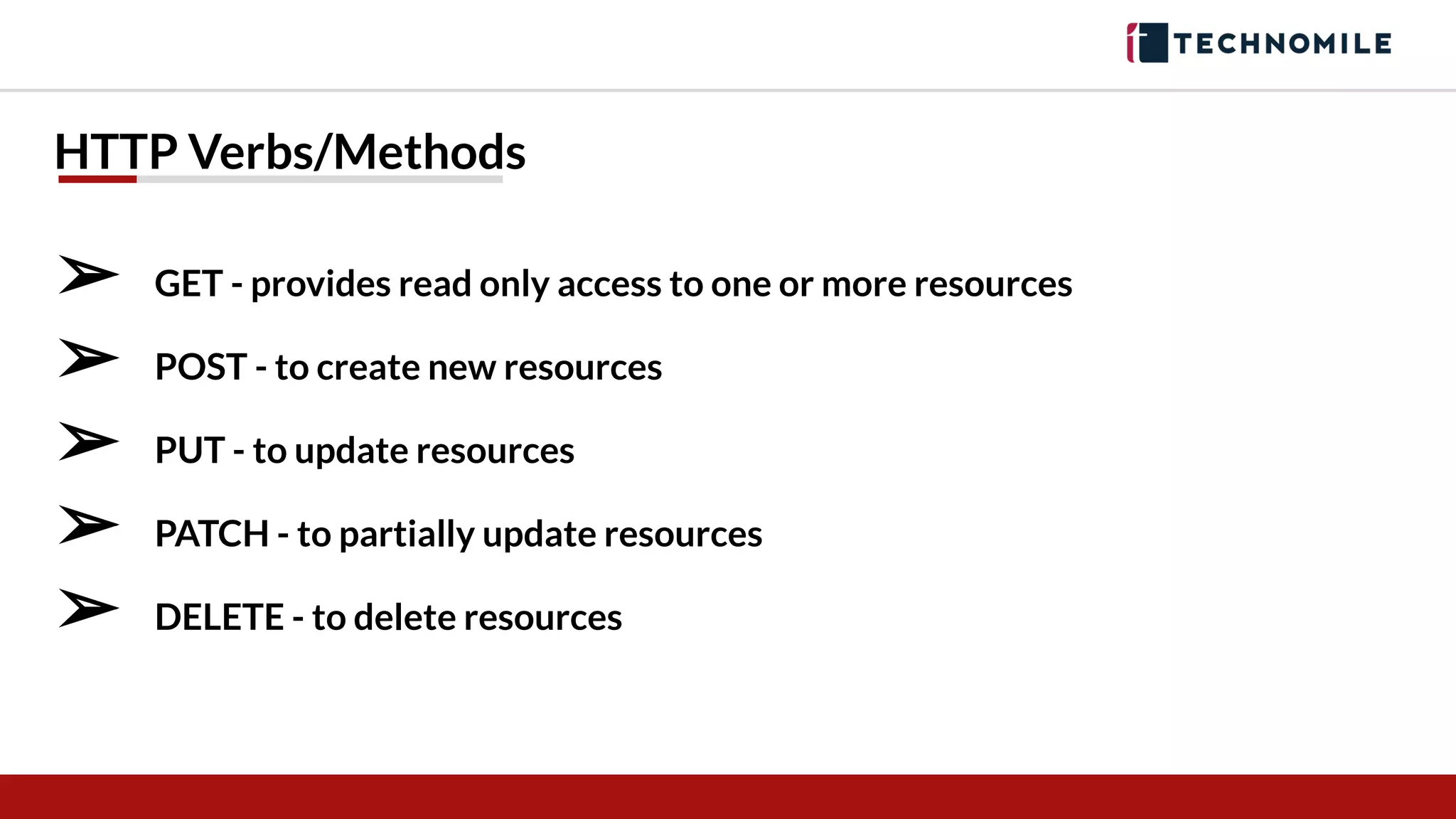 TECHNOMILE

HTTP Verbs/Methods

➢ GET - provides read only access to one or more resources

➢ POST - to create new resources

➢ PUT - to update resources

➢ PATCH - to partially update resources

➢ DELETE - to delete resources